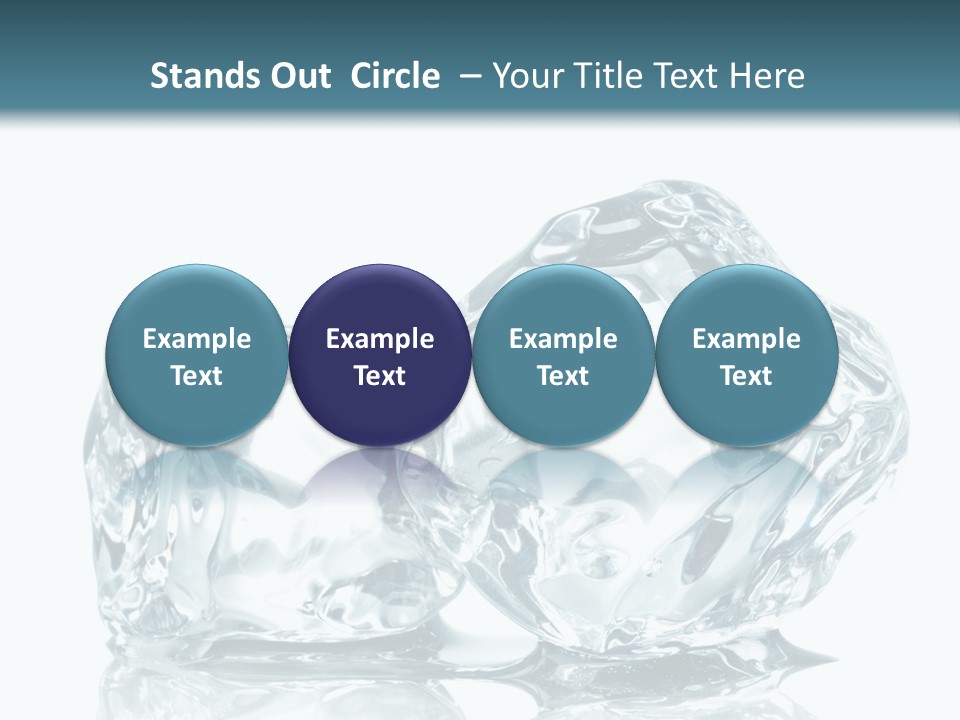 Stands Out Circle – Your Title Text Here

Example Text

Example Text

Example Text

Example Text